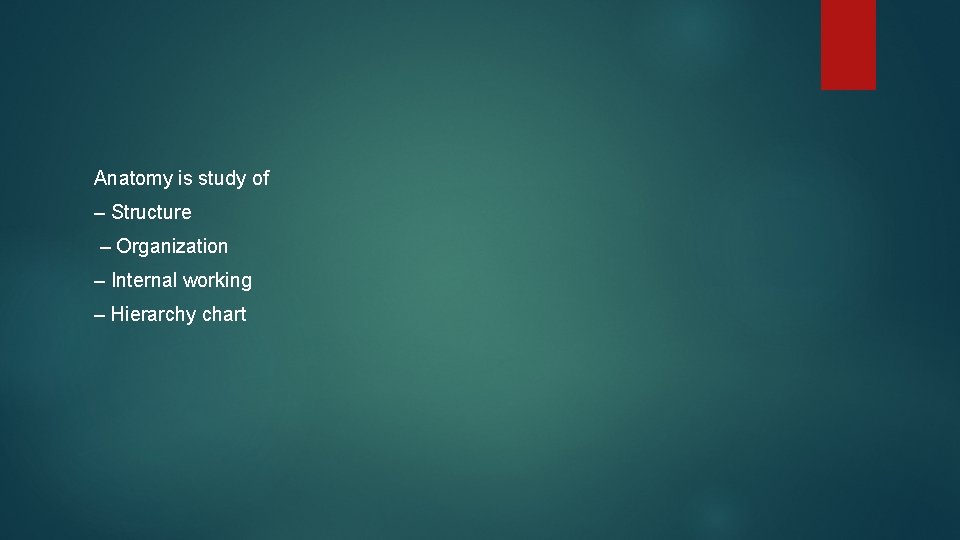 Anatomy is study of

– Structure

– Organization

– Internal working

– Hierarchy chart